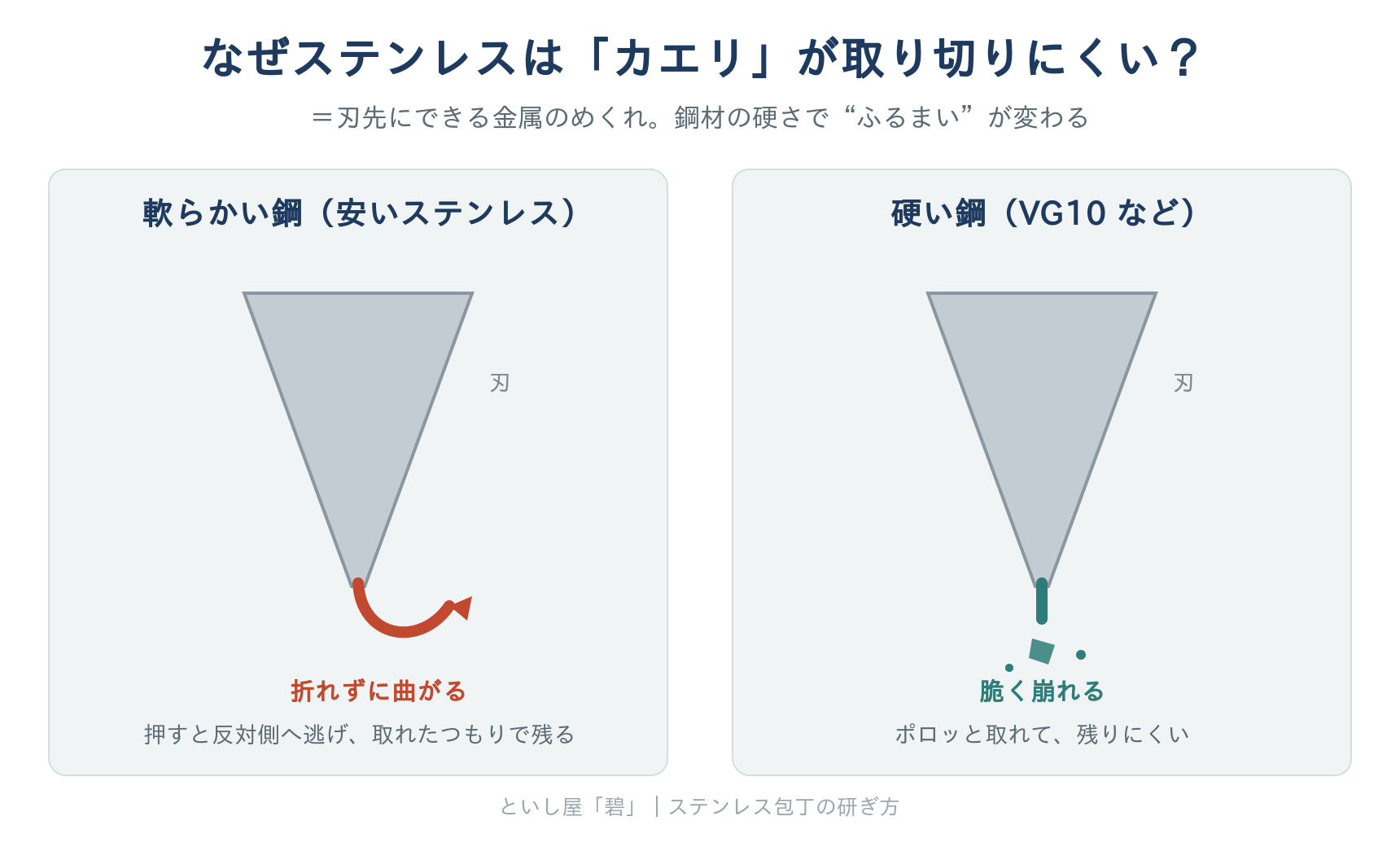 なぜステンレスは「カエリ」が取り切りにくい？

＝刃先にできる金属のめくれ。鋼材の硬さで“ふるまい”が変わる

軟らかい鋼（安いステンレス）

刃

折れずに曲がる

押すと反対側へ逃げ、取れたつもりで残る

硬い鋼（VG10 など）

刃

脆く崩れる

ポロッと取れて、残りにくい

といし屋「碧」｜ステンレス包丁の研ぎ方